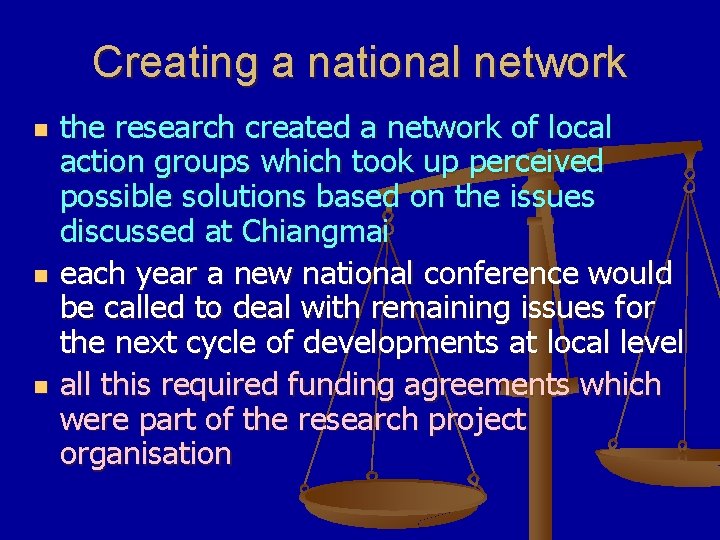 Creating a national network

- the research created a network of local action groups which took up perceived possible solutions based on the issues discussed at Chiangmai
- each year a new national conference would be called to deal with remaining issues for the next cycle of developments at local level
- all this required funding agreements which were part of the research project organisation